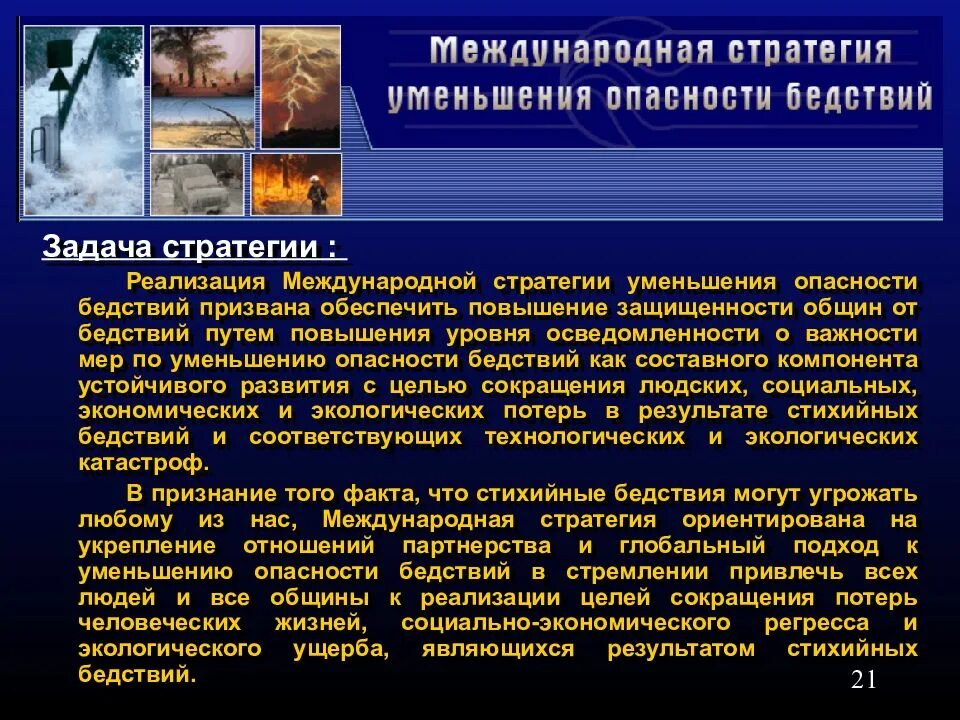 Международная стратегия уменьшения опасности бедствий

Задача стратегии :

Реализация Международной стратегии уменьшения опасности бедствий призвана обеспечить повышение защищенности общин от бедствий путем повышения уровня осведомленности о важности мер по уменьшению опасности бедствий как составного компонента устойчивого развития с целью сокращения людских, социальных, экономических и экологических потерь в результате стихийных бедствий и соответствующих технологических и экологических катастроф.

В признание того факта, что стихийные бедствия могут угрожать любому из нас, Международная стратегия ориентирована на укрепление отношений партнерства и глобальный подход к уменьшению опасности бедствий в стремлении привлечь всех людей и все общины к реализации целей сокращения потерь человеческих жизней, социально-экономического регресса и экологического ущерба, являющихся результатом стихийных бедствий.

21